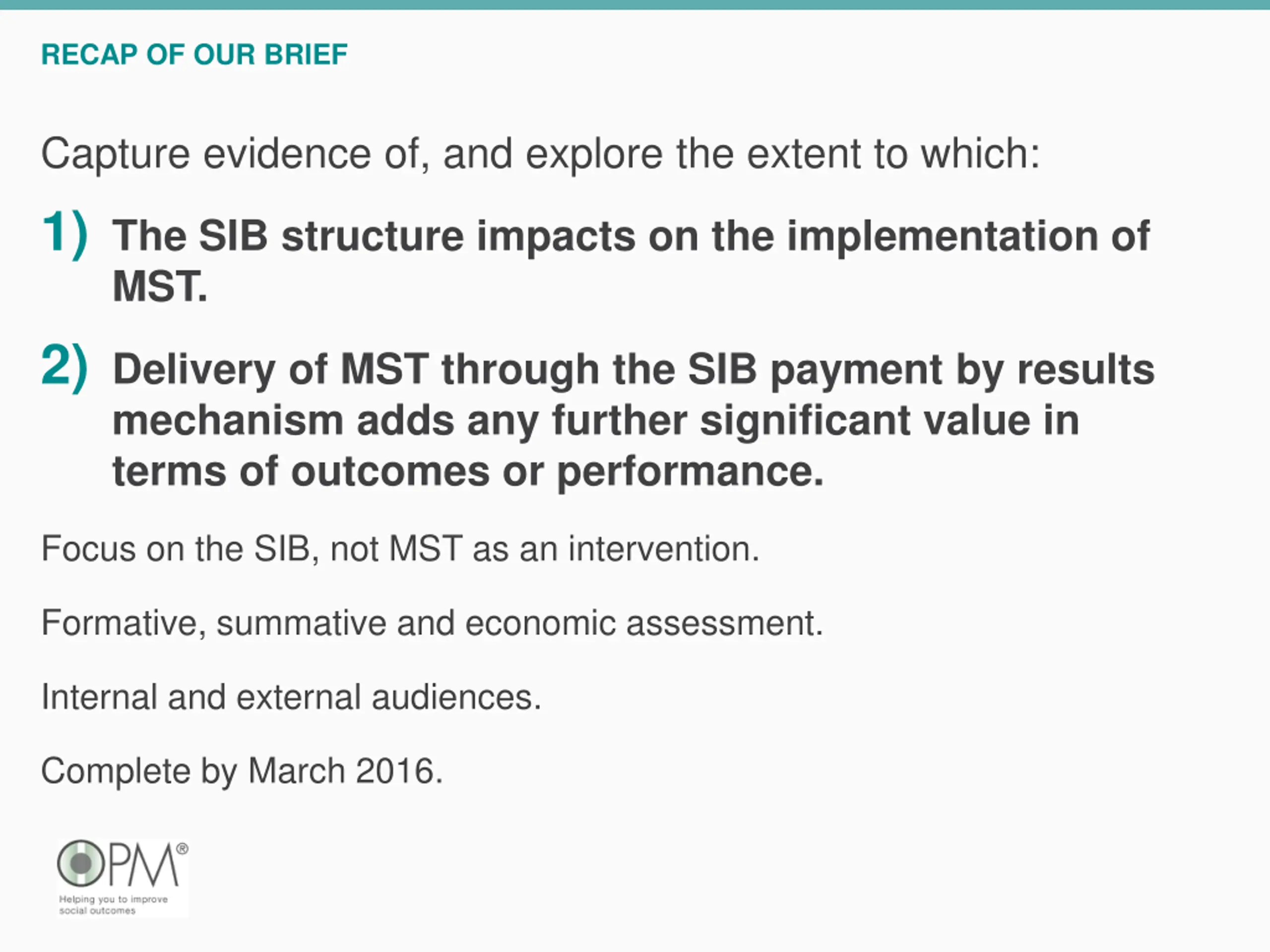 RECAP OF OUR BRIEF

Capture evidence of, and explore the extent to which:

1) The SIB structure impacts on the implementation of MST.

2) Delivery of MST through the SIB payment by results mechanism adds any further significant value in terms of outcomes or performance.

Focus on the SIB, not MST as an intervention.

Formative, summative and economic assessment.

Internal and external audiences.

Complete by March 2016.

OPM®
Helping you to improve social outcomes